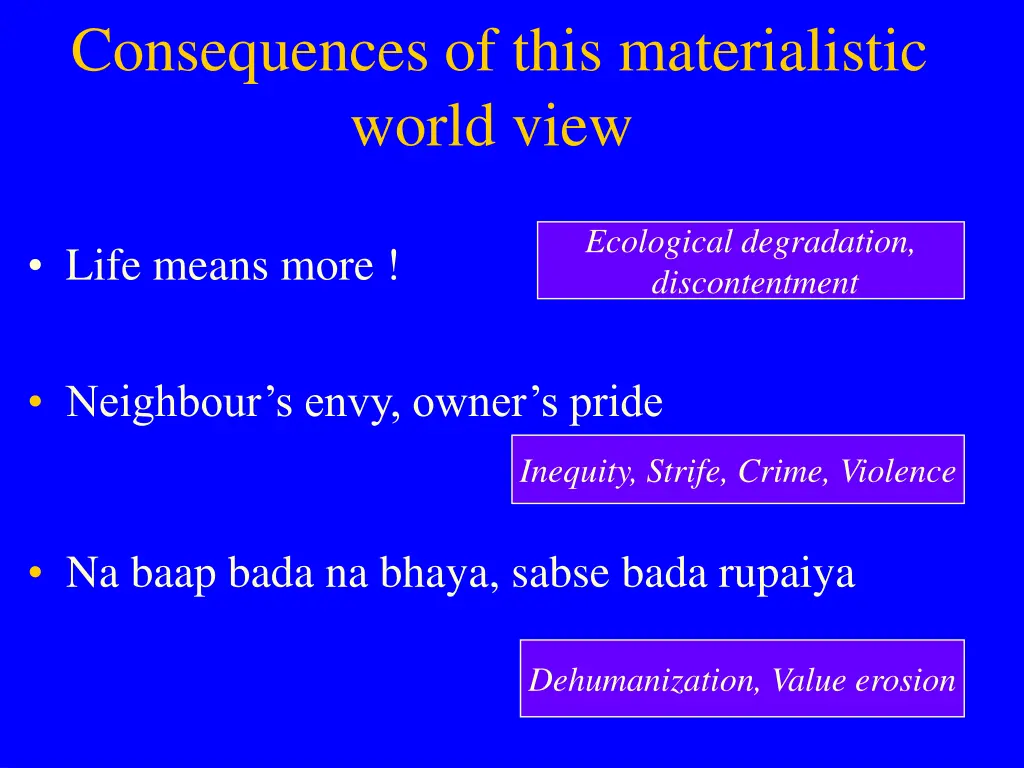 Consequences of this materialistic world view

• Life means more !

Ecological degradation, discontentment

• Neighbour’s envy, owner’s pride

Inequity, Strife, Crime, Violence

• Na baap bada na bhaya, sabse bada rupaiya

Dehumanization, Value erosion